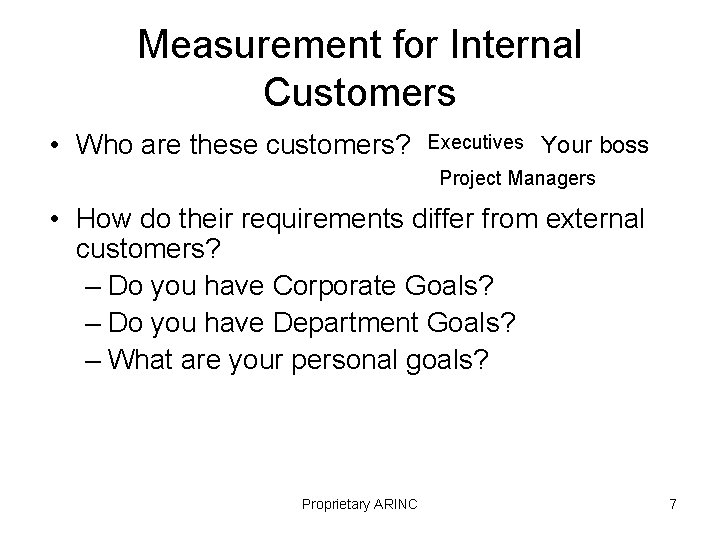 Measurement for Internal Customers

• Who are these customers? Executives Your boss

Project Managers

• How do their requirements differ from external customers?
– Do you have Corporate Goals?
– Do you have Department Goals?
– What are your personal goals?

Proprietary ARINC

7